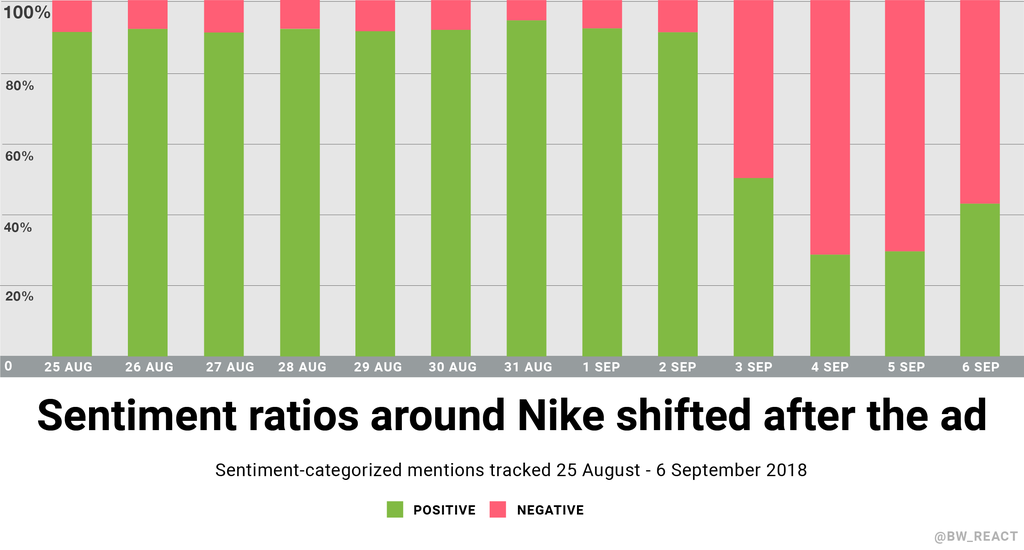 100%
80%
60%
40%
20%
0
25 AUG
26 AUG
27 AUG
28 AUG
29 AUG
30 AUG
31 AUG
1 SEP
2 SEP
3 SEP
4 SEP
5 SEP
6 SEP

Sentiment ratios around Nike shifted after the ad

Sentiment-categorized mentions tracked 25 August - 6 September 2018

POSITIVE NEGATIVE

@BW_REACT